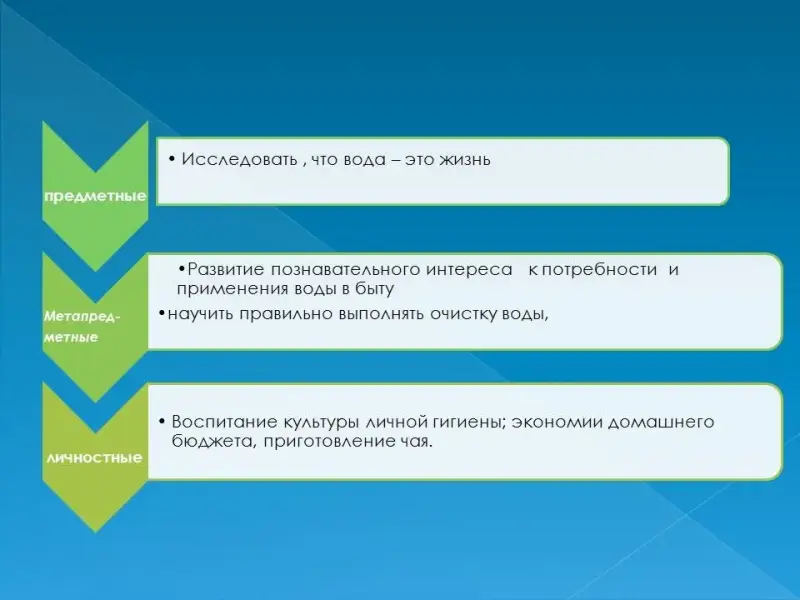 предметные

• Исследовать , что вода – это жизнь

Метапредметные

•Развитие познавательного интереса к потребности и применения воды в быту
•научить правильно выполнять очистку воды,

личностные

• Воспитание культуры личной гигиены; экономии домашнего бюджета, приготовление чая.